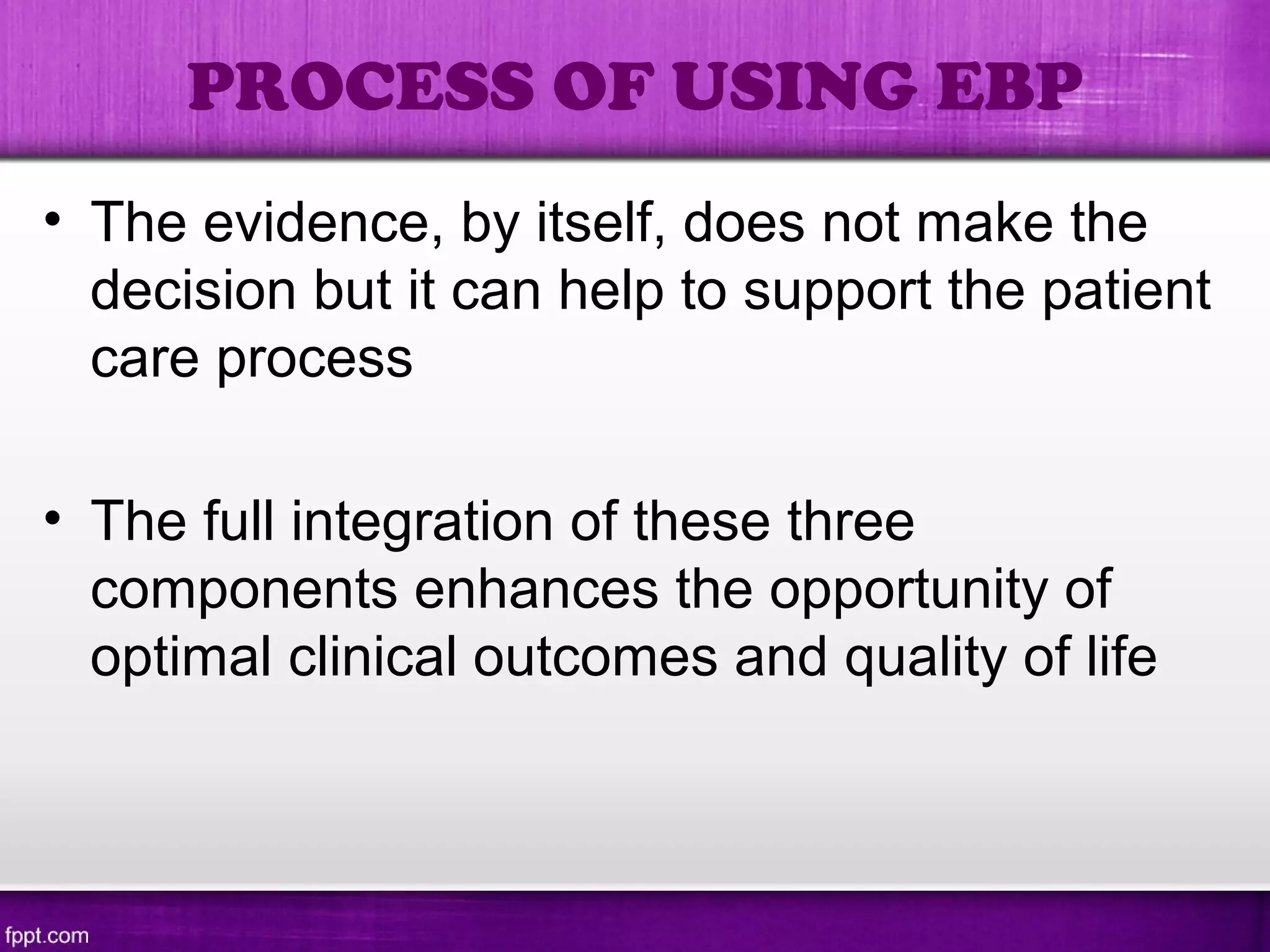 PROCESS OF USING EBP

• The evidence, by itself, does not make the decision but it can help to support the patient care process

• The full integration of these three components enhances the opportunity of optimal clinical outcomes and quality of life

fppt.com